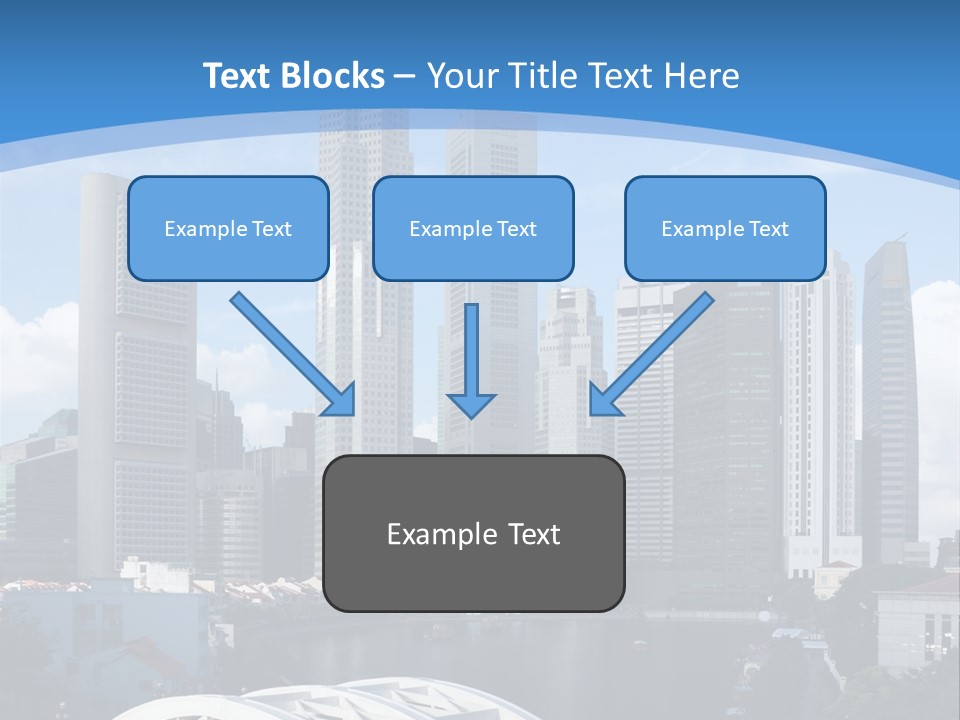 Text Blocks – Your Title Text Here

Example Text

Example Text

Example Text

Example Text